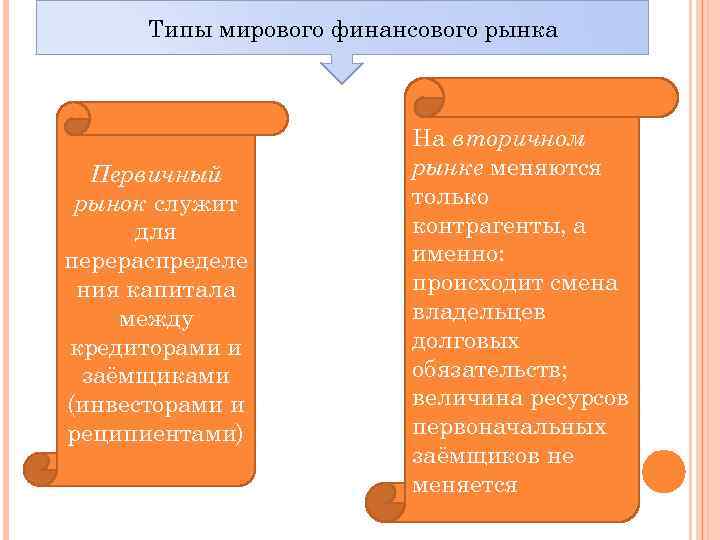 Типы мирового финансового рынка

Первичный рынок служит для перераспределения капитала между кредиторами и заёмщиками (инвесторами и реципиентами)

На вторичном рынке меняются только контрагенты, а именно: происходит смена владельцев долговых обязательств; величина ресурсов первоначальных заёмщиков не меняется